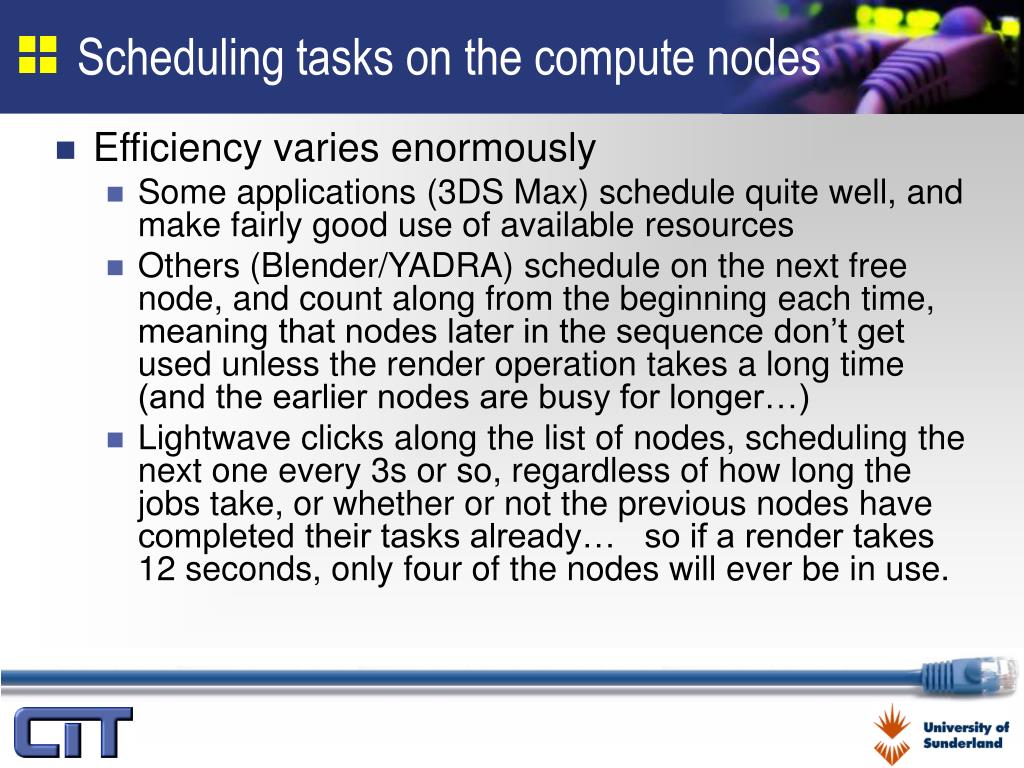 Scheduling tasks on the compute nodes

Efficiency varies enormously

Some applications (3DS Max) schedule quite well, and make fairly good use of available resources

Others (Blender/YADRA) schedule on the next free node, and count along from the beginning each time, meaning that nodes later in the sequence don't get used unless the render operation takes a long time (and the earlier nodes are busy for longer…)

Lightwave clicks along the list of nodes, scheduling the next one every 3s or so, regardless of how long the jobs take, or whether or not the previous nodes have completed their tasks already… so if a render takes 12 seconds, only four of the nodes will ever be in use.

CIT

University of Sunderland